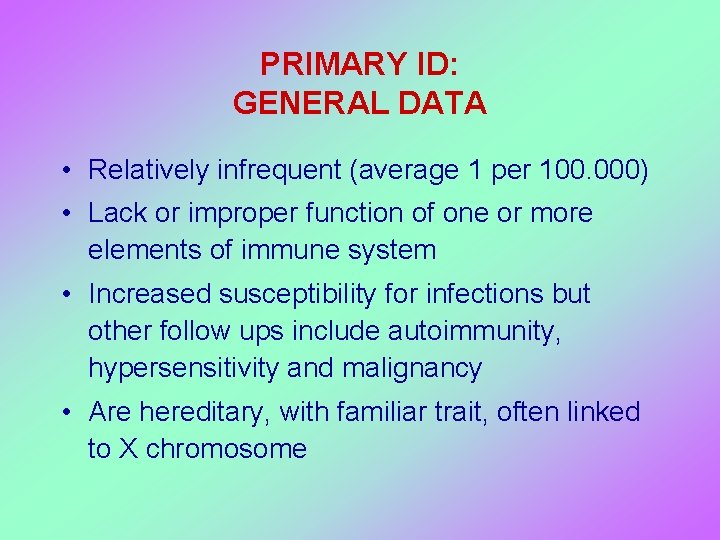 PRIMARY ID:
GENERAL DATA

• Relatively infrequent (average 1 per 100.000)

• Lack or improper function of one or more elements of immune system

• Increased susceptibility for infections but other follow ups include autoimmunity, hypersensitivity and malignancy

• Are hereditary, with familiar trait, often linked to X chromosome